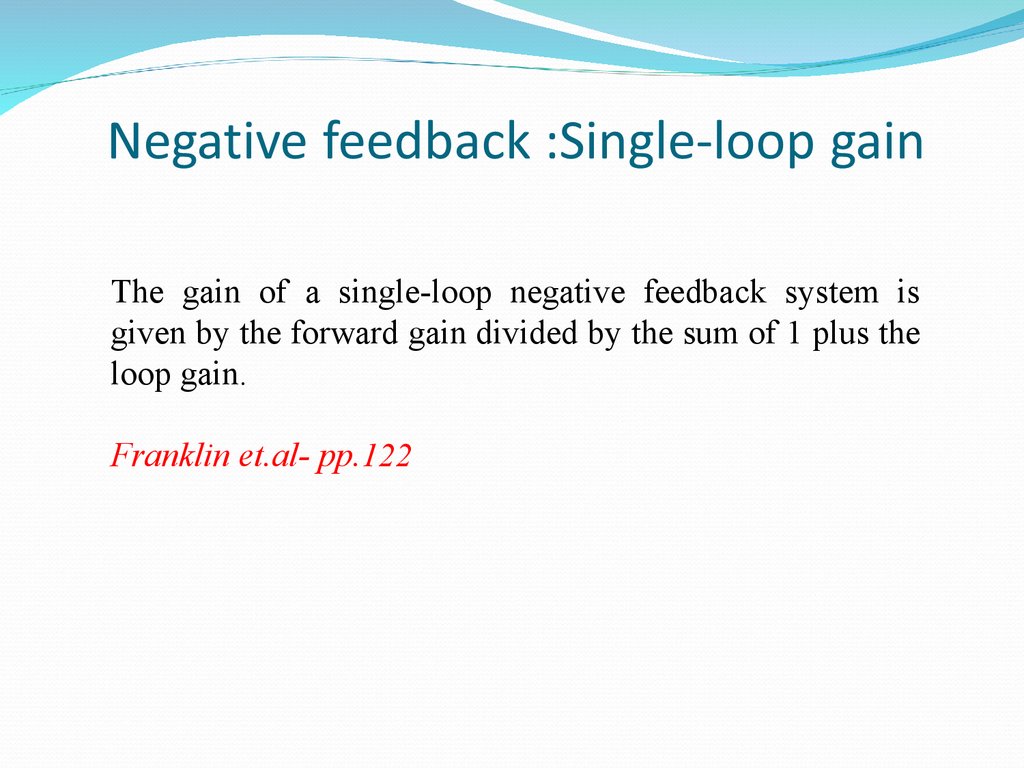 Negative feedback :Single-loop gain

The gain of a single-loop negative feedback system is given by the forward gain divided by the sum of 1 plus the loop gain.

Franklin et.al- pp.122